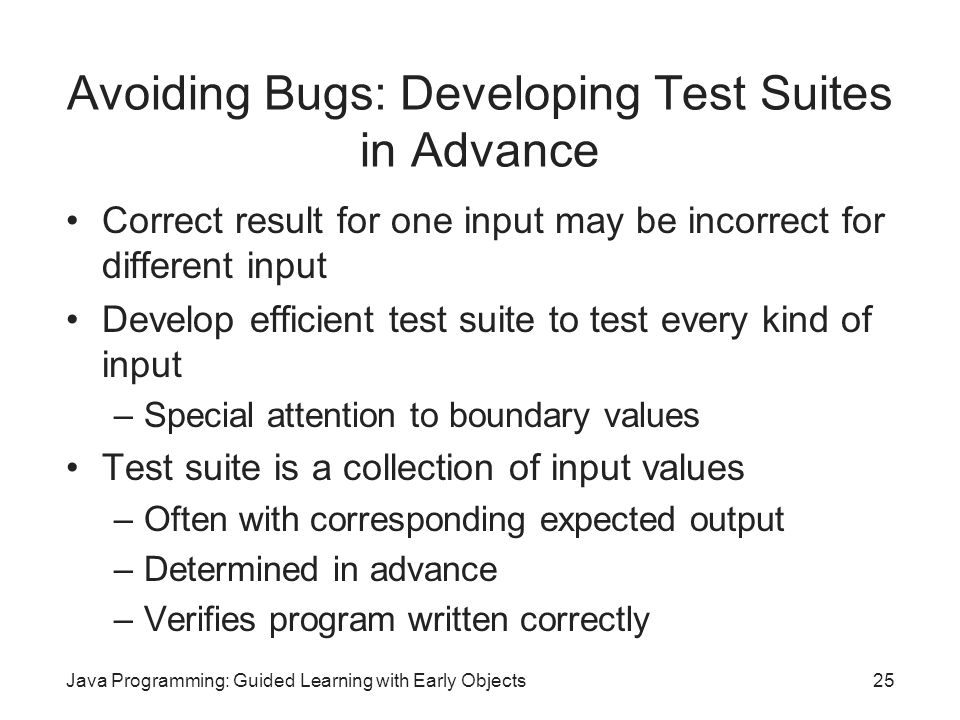 Avoiding Bugs: Developing Test Suites in Advance

• Correct result for one input may be incorrect for different input
• Develop efficient test suite to test every kind of input
– Special attention to boundary values
• Test suite is a collection of input values
– Often with corresponding expected output
– Determined in advance
– Verifies program written correctly

Java Programming: Guided Learning with Early Objects

25